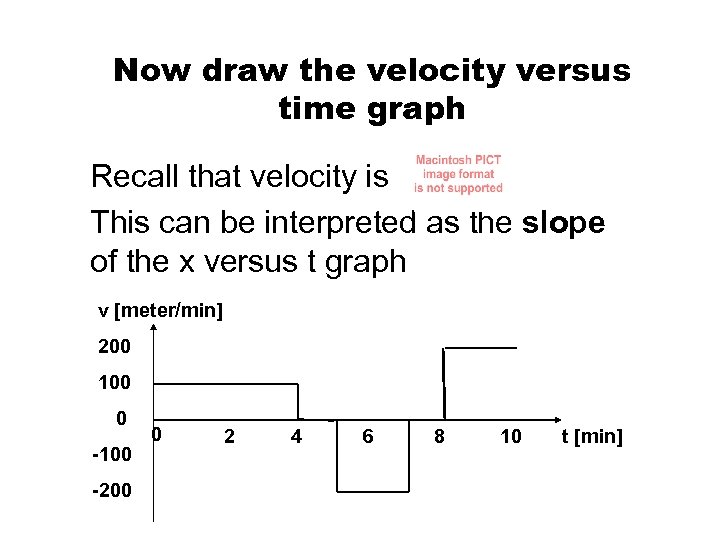 Now draw the velocity versus time graph

Recall that velocity is Macintosh PICT image format is not supported

This can be interpreted as the **slope** of the x versus t graph

v [meter/min]
200
100
0
-100
-200
0
2
4
6
8
10
t [min]